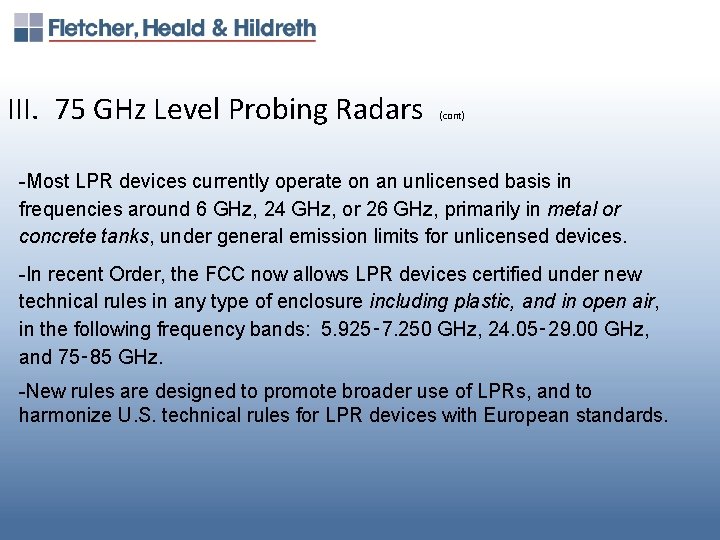 Fletcher, Heald & Hildreth

III. 75 GHz Level Probing Radars (cont)

-Most LPR devices currently operate on an unlicensed basis in frequencies around 6 GHz, 24 GHz, or 26 GHz, primarily in metal or concrete tanks, under general emission limits for unlicensed devices.

-In recent Order, the FCC now allows LPR devices certified under new technical rules in any type of enclosure including plastic, and in open air, in the following frequency bands: 5.925-7.250 GHz, 24.05-29.00 GHz, and 75-85 GHz.

-New rules are designed to promote broader use of LPRs, and to harmonize U.S. technical rules for LPR devices with European standards.